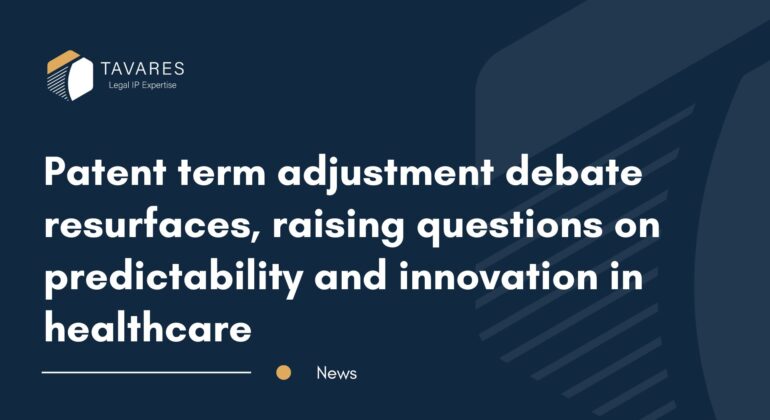 TAVARES
Legal IP Expertise

Patent term adjustment debate resurfaces, raising questions on predictability and innovation in healthcare

News